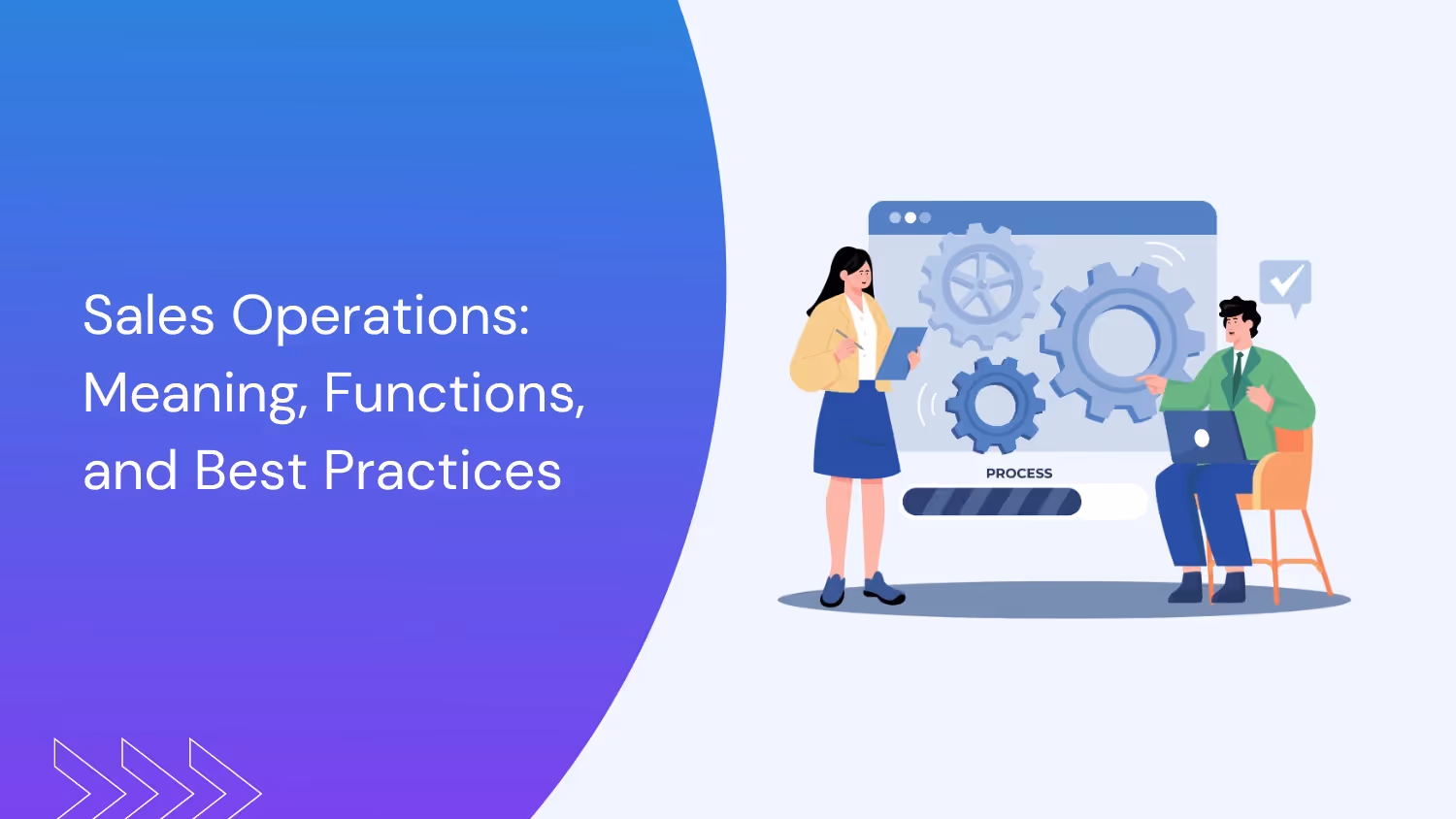 Sales Operations: Meaning, Functions, and Best Practices

PROCESS